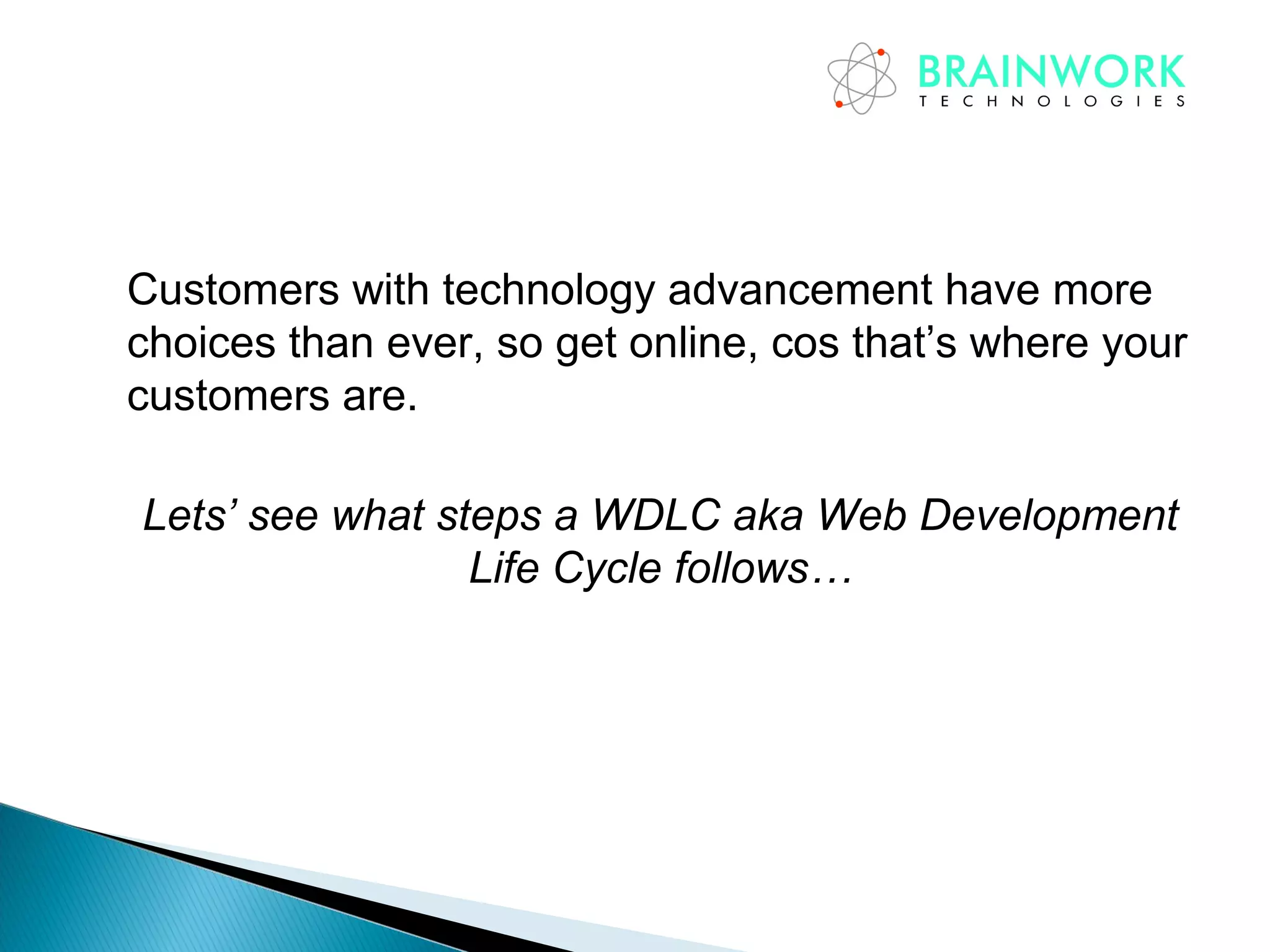 BRAINWORK
TECHNOLOGIES

Customers with technology advancement have more choices than ever, so get online, cos that’s where your customers are.

Lets’ see what steps a WDLC aka Web Development Life Cycle follows…